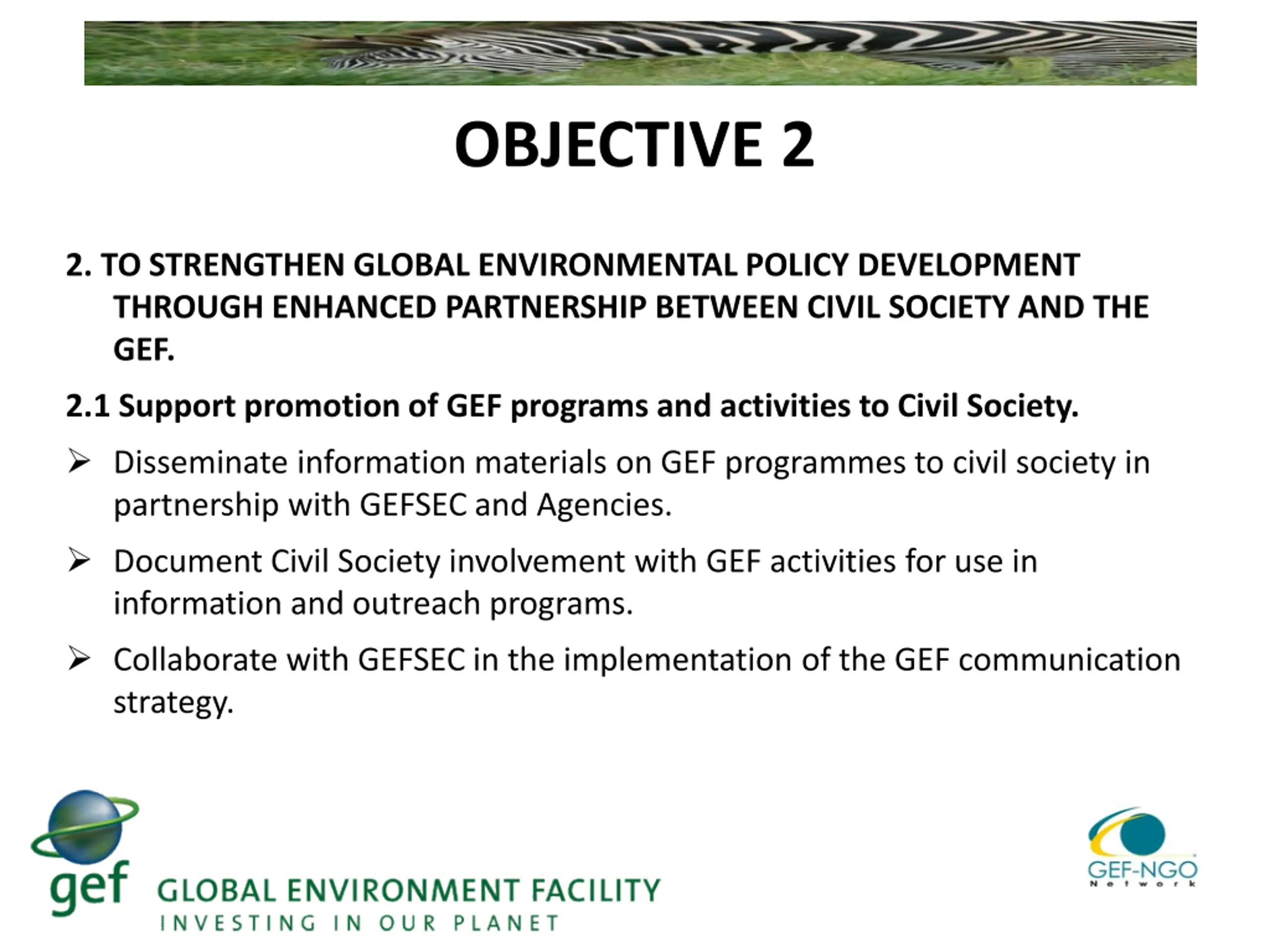 OBJECTIVE 2

2. TO STRENGTHEN GLOBAL ENVIRONMENTAL POLICY DEVELOPMENT THROUGH ENHANCED PARTNERSHIP BETWEEN CIVIL SOCIETY AND THE GEF.

2.1 Support promotion of GEF programs and activities to Civil Society.

➢ Disseminate information materials on GEF programmes to civil society in partnership with GEFSEC and Agencies.

➢ Document Civil Society involvement with GEF activities for use in information and outreach programs.

➢ Collaborate with GEFSEC in the implementation of the GEF communication strategy.

gef GLOBAL ENVIRONMENT FACILITY
INVESTING IN OUR PLANET

GEF-NGO
Network